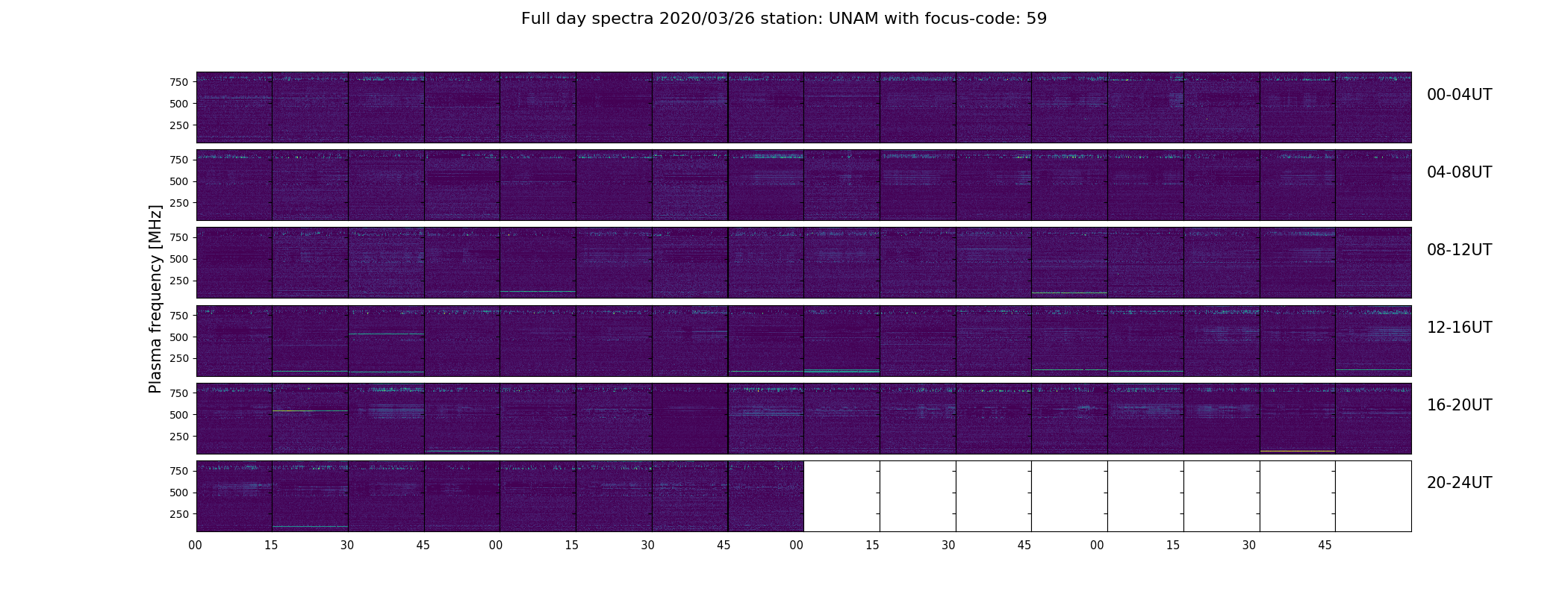 Full day spectra 2020/03/26 station: UNAM with focus-code: 59

Plasma frequency [MHz]

750
500
250

00-04UT

750
500
250

04-08UT

750
500
250

08-12UT

750
500
250

12-16UT

750
500
250

16-20UT

750
500
250

20-24UT

00 15 30 45 00 15 30 45 00 15 30 45 00 15 30 45